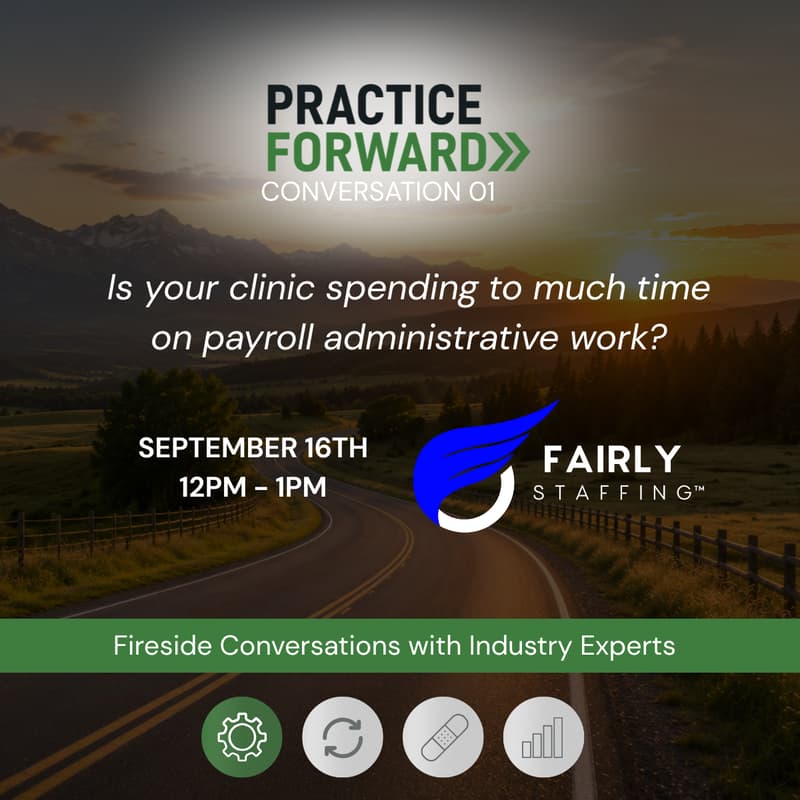 PRACTICE
FORWARD
CONVERSATION 01

Is your clinic spending to much time on payroll administrative work?

SEPTEMBER 16TH
12PM - 1PM

FAIRLY
STAFFING™

Fireside Conversations with Industry Experts